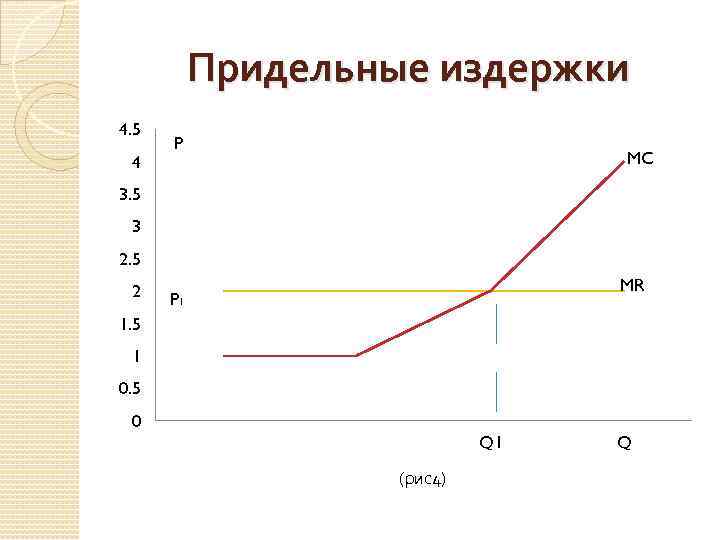 Придельные издержки

4.5
4
3.5
3
2.5
2
1.5
1
0.5
0

P
P1
MC
MR
Q1
Q

(рис4)